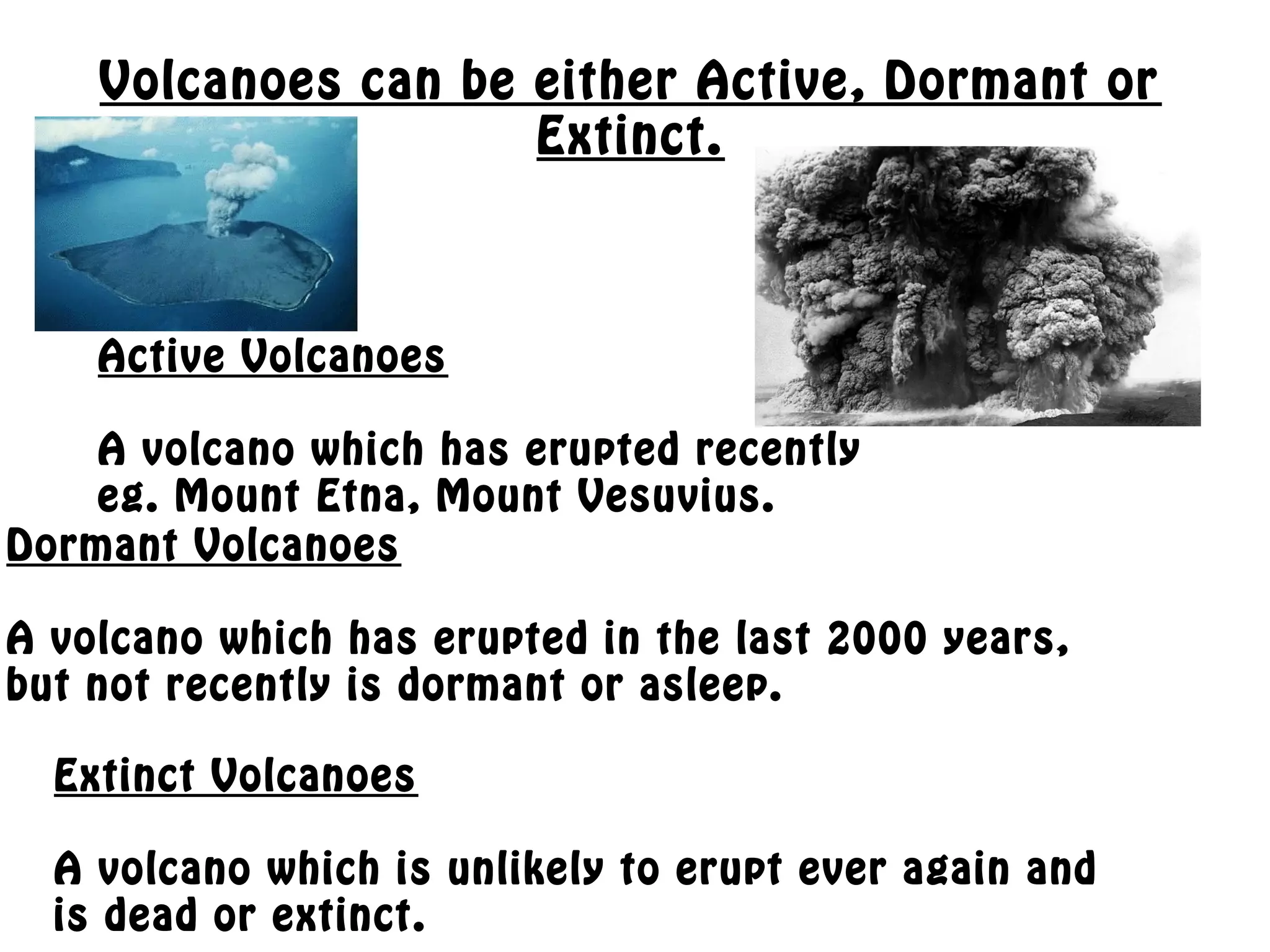 Volcanoes can be either Active, Dormant or Extinct.

Active Volcanoes

A volcano which has erupted recently eg. Mount Etna, Mount Vesuvius.

Dormant Volcanoes

A volcano which has erupted in the last 2000 years, but not recently is dormant or asleep.

Extinct Volcanoes

A volcano which is unlikely to erupt ever again and is dead or extinct.